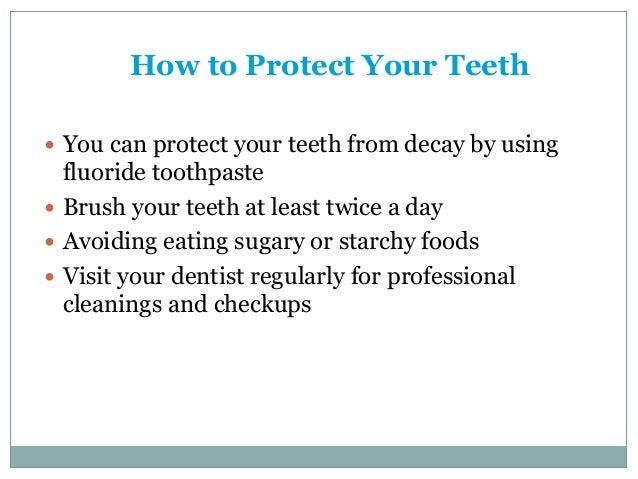 How to Protect Your Teeth

- You can protect your teeth from decay by using fluoride toothpaste
- Brush your teeth at least twice a day
- Avoiding eating sugary or starchy foods
- Visit your dentist regularly for professional cleanings and checkups